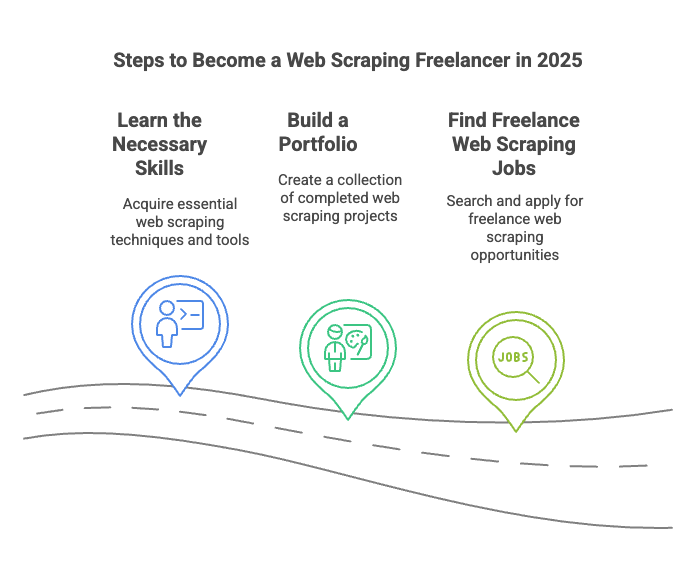 Steps to Become a Web Scraping Freelancer in 2025

Learn the Necessary Skills

Acquire essential web scraping techniques and tools

Build a Portfolio

Create a collection of completed web scraping projects

Find Freelance Web Scraping Jobs

Search and apply for freelance web scraping opportunities

JOBS